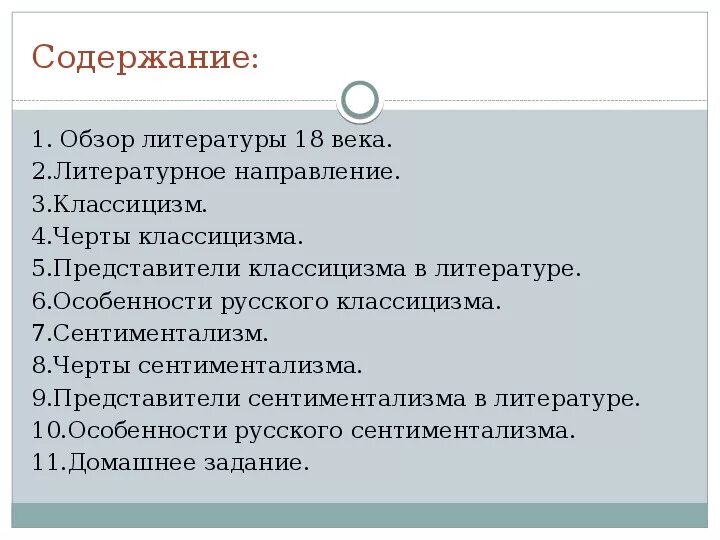 Содержание:

1. Обзор литературы 18 века.
2.Литературное направление.
3.Классицизм.
4.Черты классицизма.
5.Представители классицизма в литературе.
6.Особенности русского классицизма.
7.Сентиментализм.
8.Черты сентиментализма.
9.Представители сентиментализма в литературе.
10.Особенности русского сентиментализма.
11.Домашнее задание.